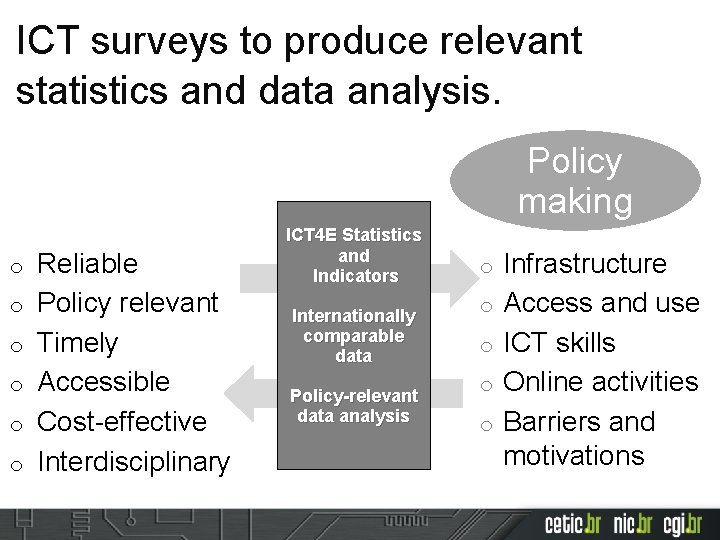 ICT surveys to produce relevant statistics and data analysis.

Policy making

o Reliable
o Policy relevant
o Timely
o Accessible
o Cost-effective
o Interdisciplinary

ICT4E Statistics and Indicators

Internationally comparable data

Policy-relevant data analysis

o Infrastructure
o Access and use
o ICT skills
o Online activities
o Barriers and motivations

cetic.br nic.br cgi.br